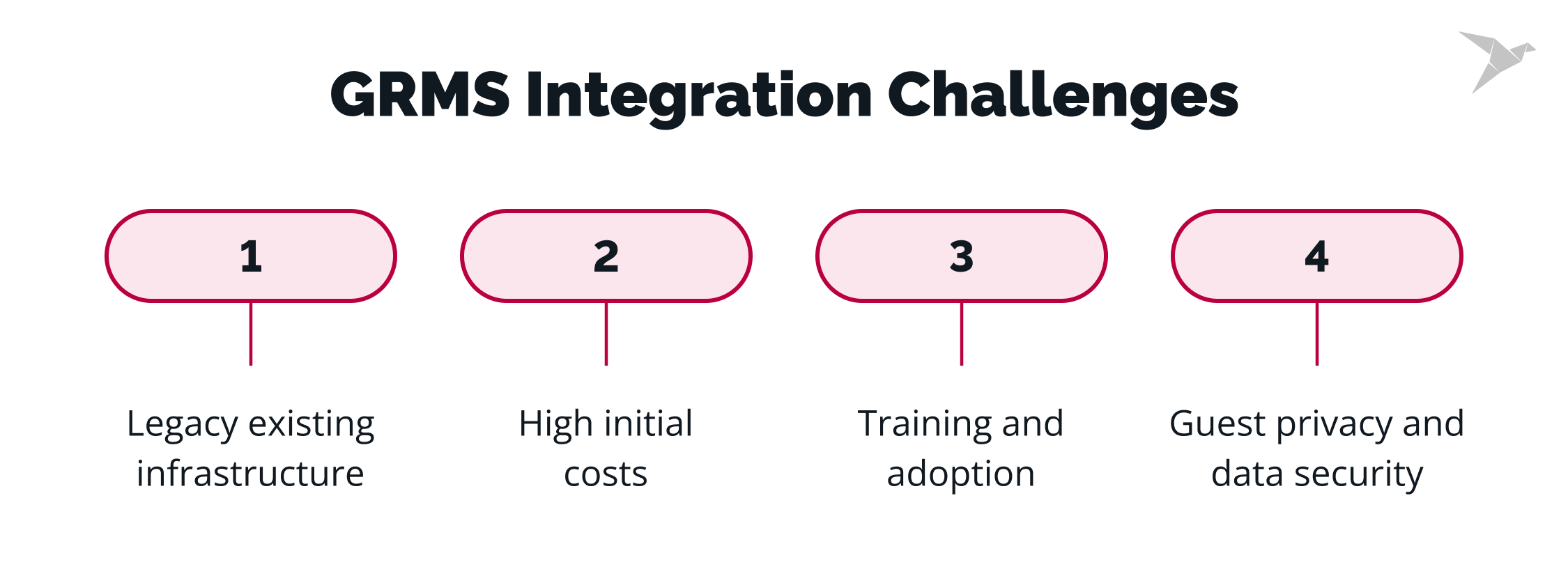 GRMS Integration Challenges

1

Legacy existing infrastructure

2

High initial costs

3

Training and adoption

4

Guest privacy and data security